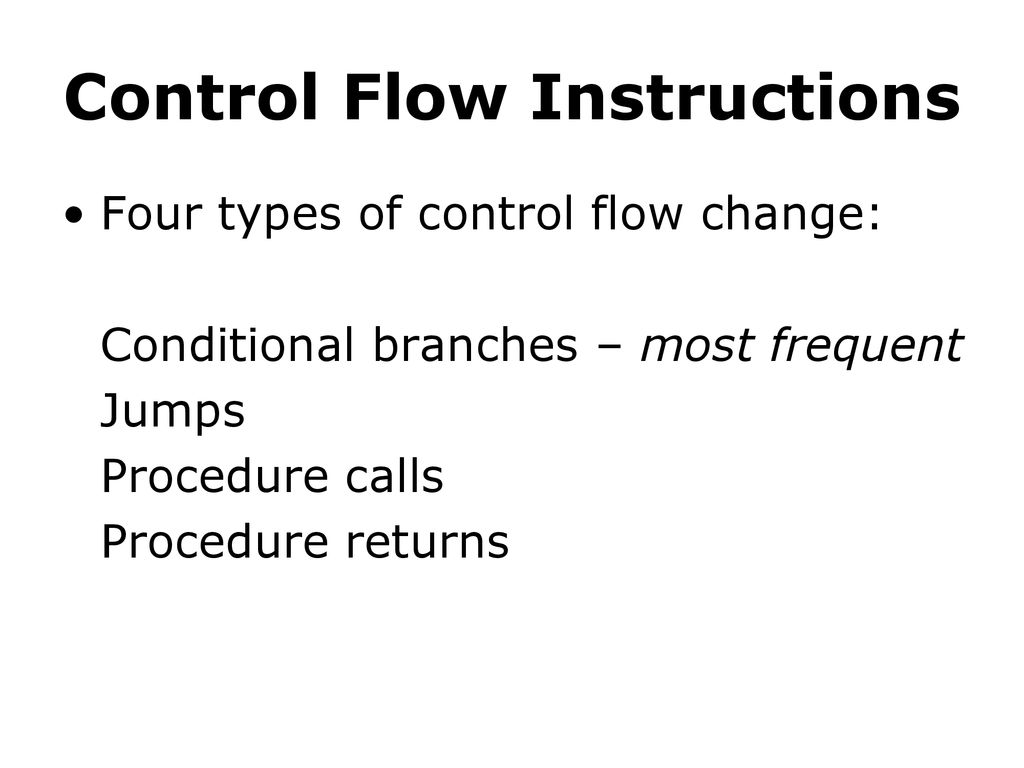 Control Flow Instructions

• Four types of control flow change:

Conditional branches – most frequent
Jumps
Procedure calls
Procedure returns